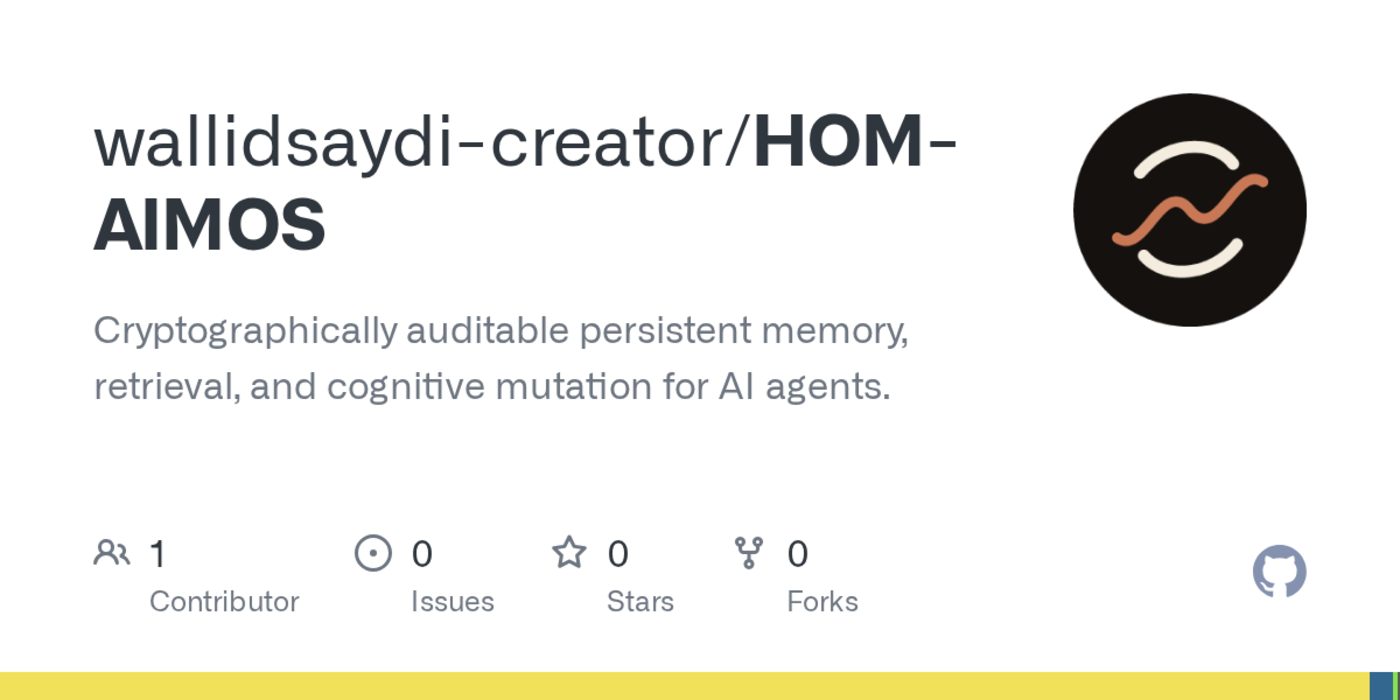 wallidsaydi-creator/HOM-AIMOS

Cryptographically auditable persistent memory, retrieval, and cognitive mutation for AI agents.

1
Contributor

0
Issues

0
Stars

0
Forks